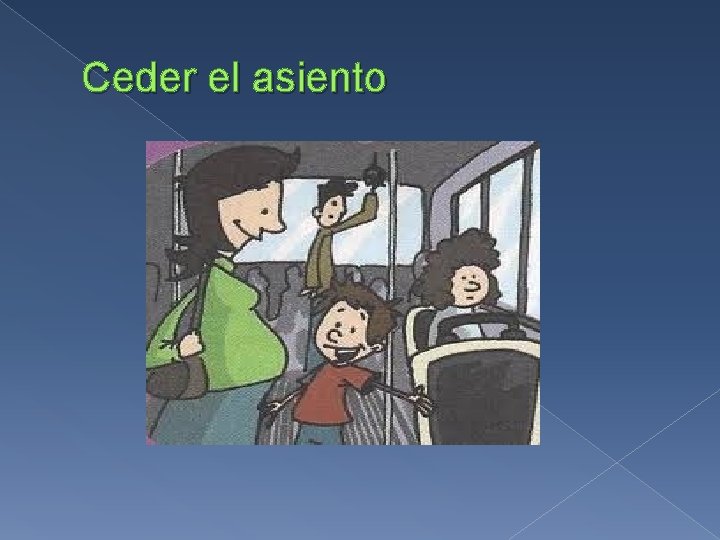 Ceder el asiento